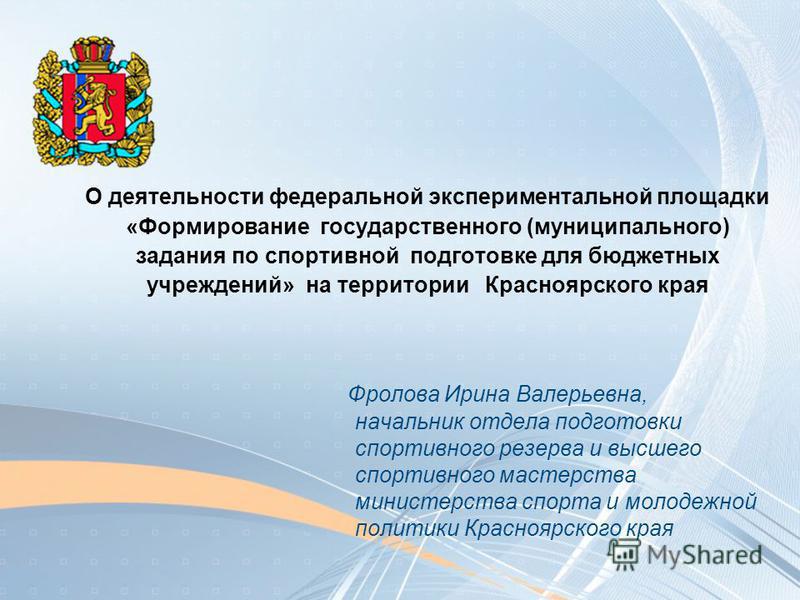 О деятельности федеральной экспериментальной площадки «Формирование государственного (муниципального) задания по спортивной подготовке для бюджетных учреждений» на территории Красноярского края

Фролова Ирина Валерьевна, начальник отдела подготовки спортивного резерва и высшего спортивного мастерства министерства спорта и молодежной политики Красноярского края

MyShared